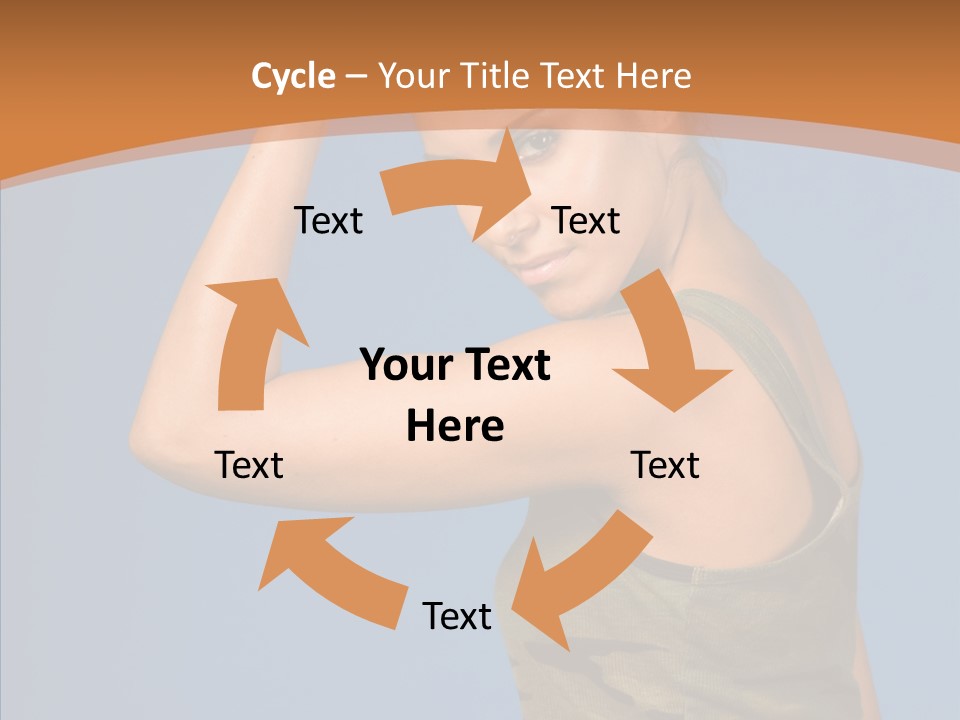 Cycle – Your Title Text Here

Text

Text

Your Text Here

Text

Text

Text